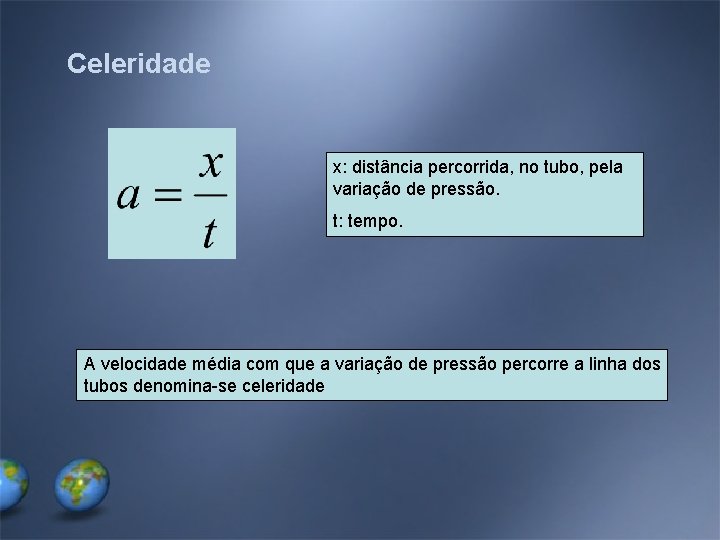 Celeridade

$a = \frac{x}{t}$

x: distância percorrida, no tubo, pela variação de pressão.

t: tempo.

A velocidade média com que a variação de pressão percorre a linha dos tubos denomina-se celeridade